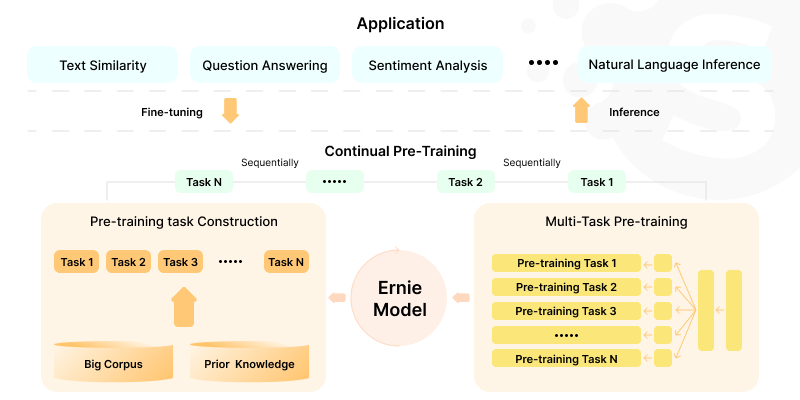 Application

Text Similarity

Question Answering

Sentiment Analysis

••••

Natural Language Inference

Fine-tuning

Inference

Continual Pre-Training

Sequentially

Sequentially

Task N

•••••

Task 2

Task 1

Pre-training task Construction

Task 1

Task 2

Task 3

•••••

Task N

Big Corpus

Prior Knowledge

Ernie Model

Multi-Task Pre-training

Pre-training Task 1

Pre-training Task 2

Pre-training Task 3

•••••

Pre-training Task N